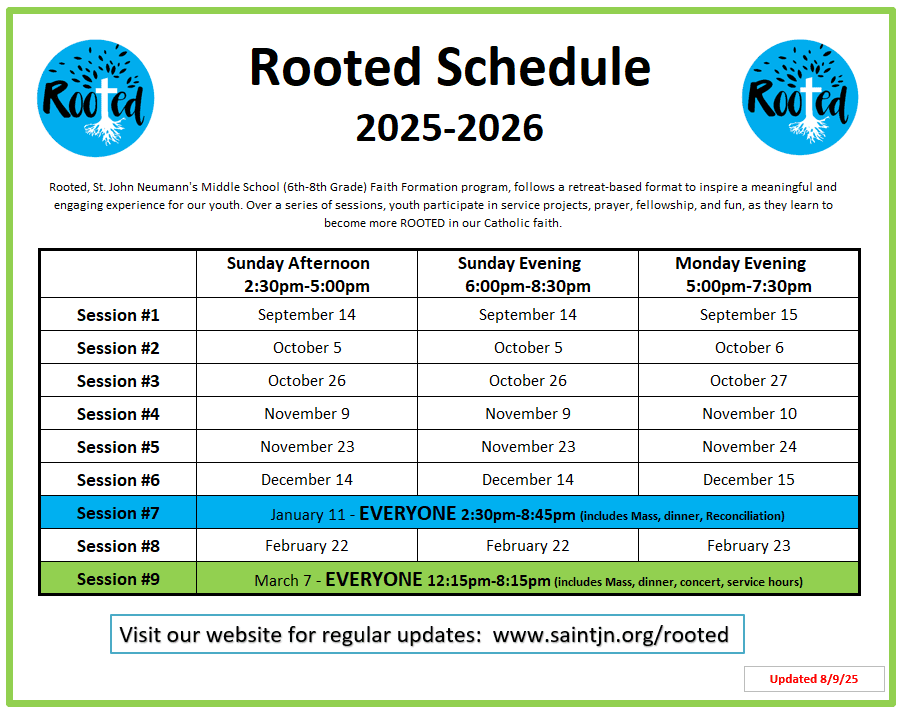 Rooted

Rooted Schedule
2025-2026

Rooted

Rooted, St. John Neumann's Middle School (6th-8th Grade) Faith Formation program, follows a retreat-based format to inspire a meaningful and engaging experience for our youth. Over a series of sessions, youth participate in service projects, prayer, fellowship, and fun, as they learn to become more ROOTED in our Catholic faith.

| | Sunday Afternoon 2:30pm-5:00pm | Sunday Evening 6:00pm-8:30pm | Monday Evening 5:00pm-7:30pm |
|---|---|---|---|
| Session #1 | September 14 | September 14 | September 15 |
| Session #2 | October 5 | October 5 | October 6 |
| Session #3 | October 26 | October 26 | October 27 |
| Session #4 | November 9 | November 9 | November 10 |
| Session #5 | November 23 | November 23 | November 24 |
| Session #6 | December 14 | December 14 | December 15 |
| Session #7 | January 11 - EVERYONE 2:30pm-8:45pm (includes Mass, dinner, Reconciliation) | | |
| Session #8 | February 22 | February 22 | February 23 |
| Session #9 | March 7 - EVERYONE 12:15pm-8:15pm (includes Mass, dinner, concert, service hours) | | |

Visit our website for regular updates: www.saintjn.org/rooted

Updated 8/9/25